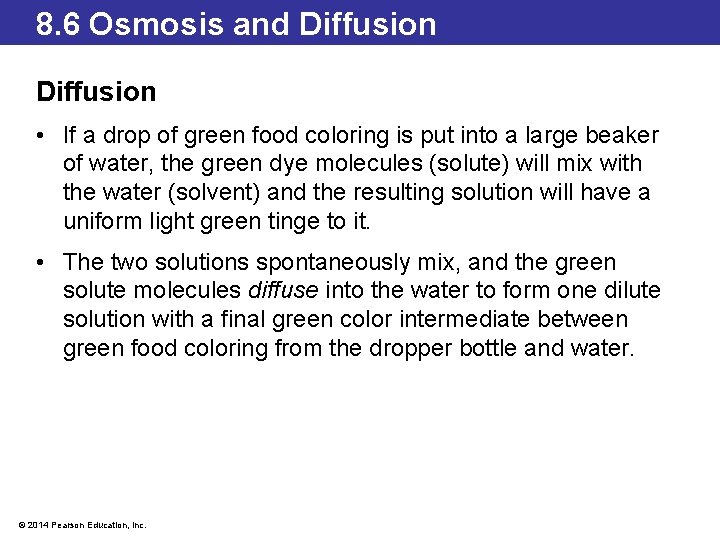 8.6 Osmosis and Diffusion

Diffusion

• If a drop of green food coloring is put into a large beaker of water, the green dye molecules (solute) will mix with the water (solvent) and the resulting solution will have a uniform light green tinge to it.

• The two solutions spontaneously mix, and the green solute molecules diffuse into the water to form one dilute solution with a final green color intermediate between green food coloring from the dropper bottle and water.

© 2014 Pearson Education, Inc.